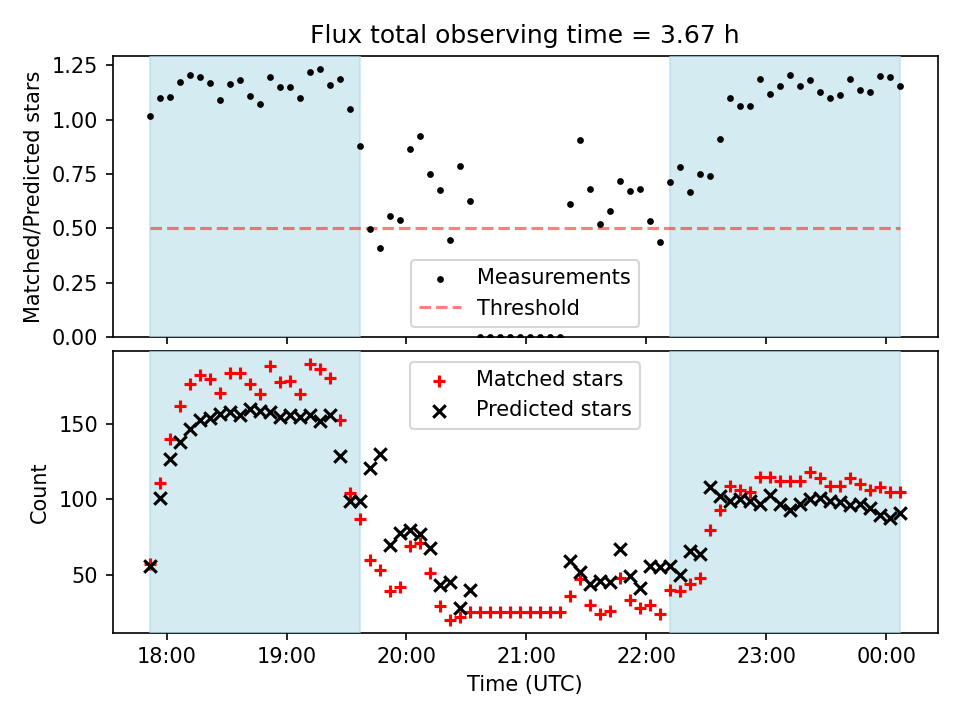 Flux total observing time = 3.67 h

Matched/Predicted stars

1.25
1.00
0.75
0.50
0.25
0.00

Measurements
Threshold

Count

150
100
50

Matched stars
Predicted stars

18:00
19:00
20:00
21:00
22:00
23:00
00:00

Time (UTC)